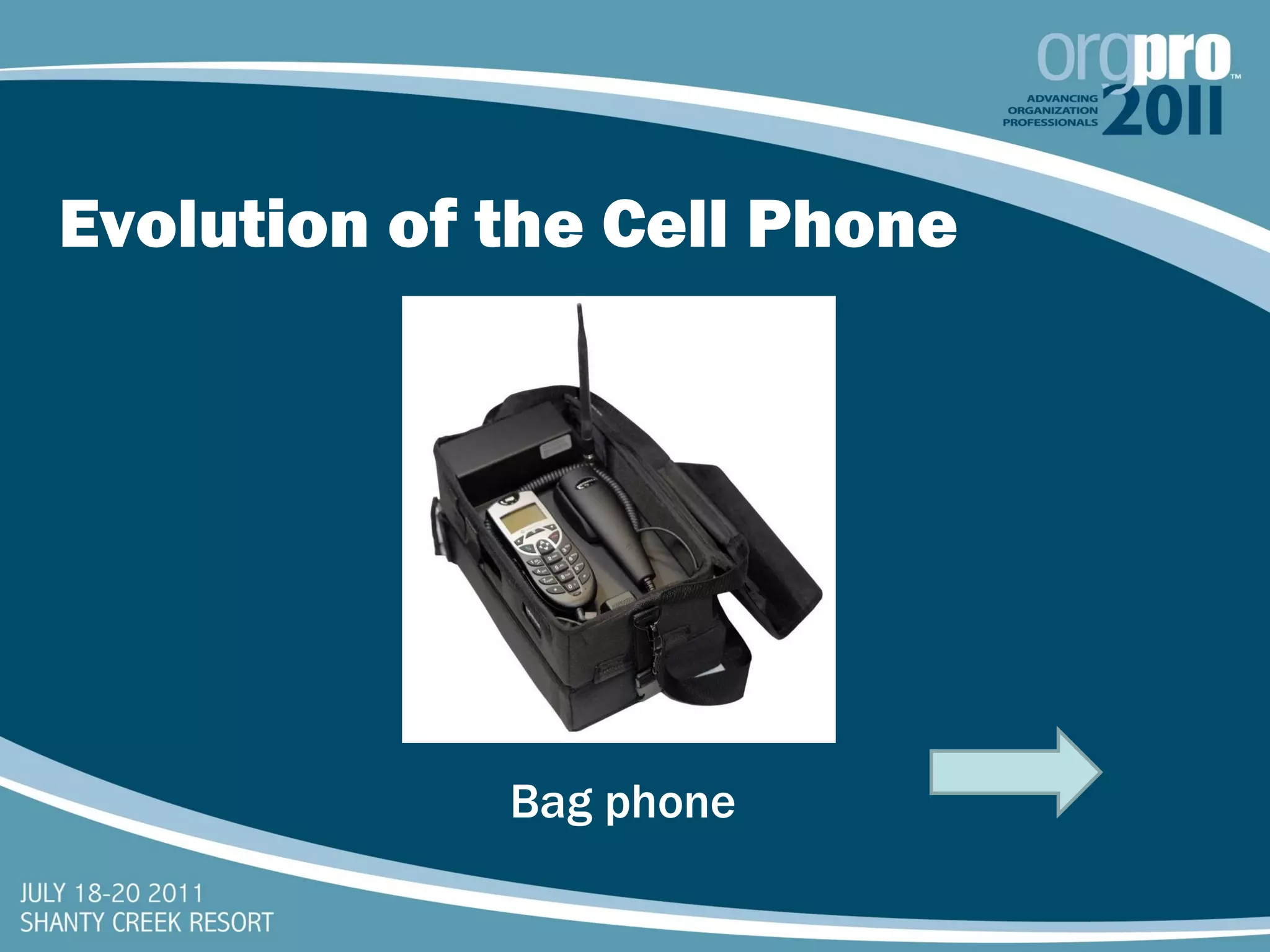 orgpro™
ADVANCING ORGANIZATION PROFESSIONALS 2011

Evolution of the Cell Phone

Bag phone

JULY 18-20 2011
SHANTY CREEK RESORT